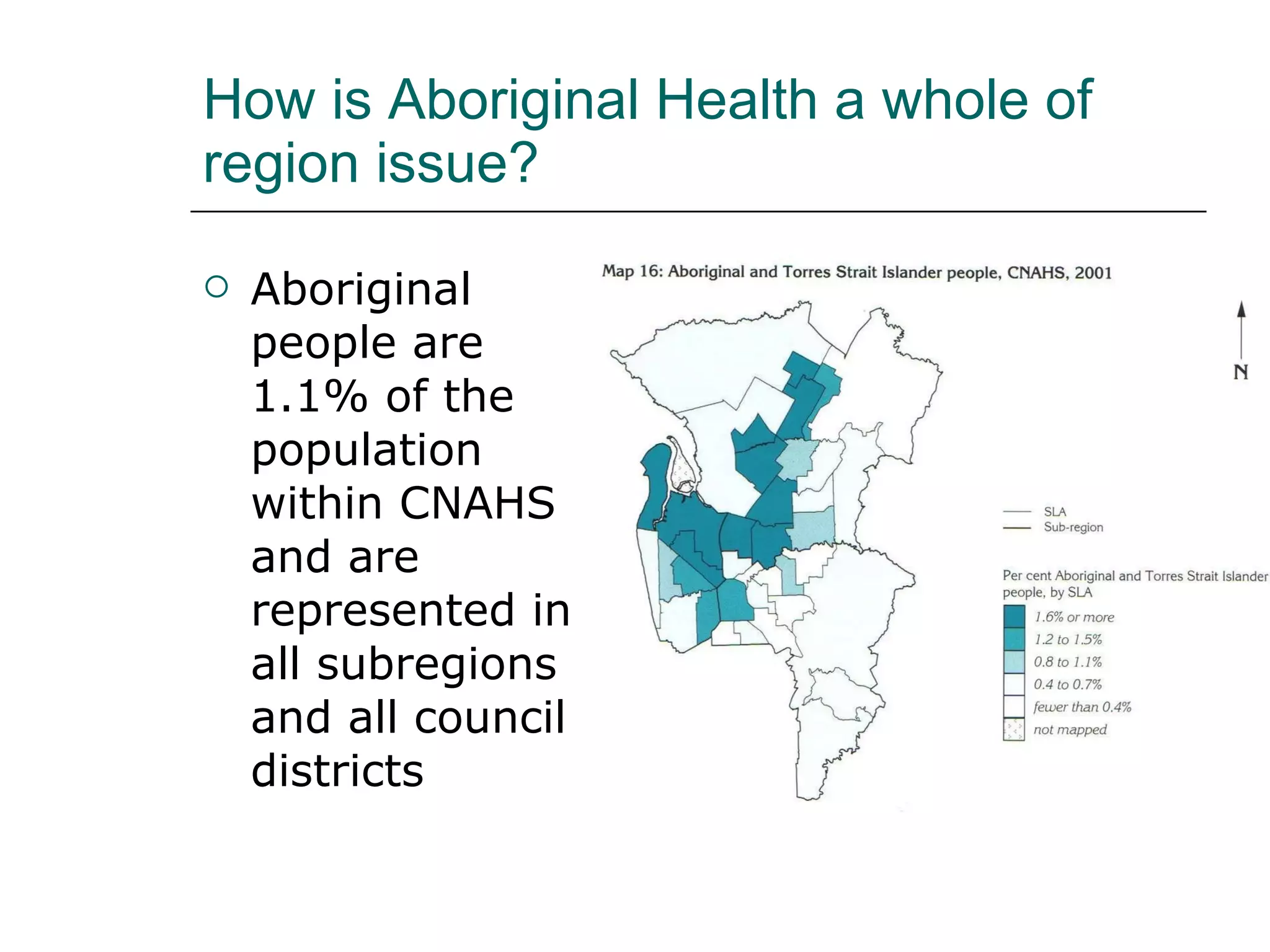 How is Aboriginal Health a whole of region issue?

Aboriginal people are 1.1% of the population within CNAHS and are represented in all subregions and all council districts

Map 16: Aboriginal and Torres Strait Islander people, CNAHS, 2001

N

SLA
Sub-region

Per cent Aboriginal and Torres Strait Islander people, by SLA

1.6% or more
1.2 to 1.5%
0.8 to 1.1%
0.4 to 0.7%
fewer than 0.4%
not mapped